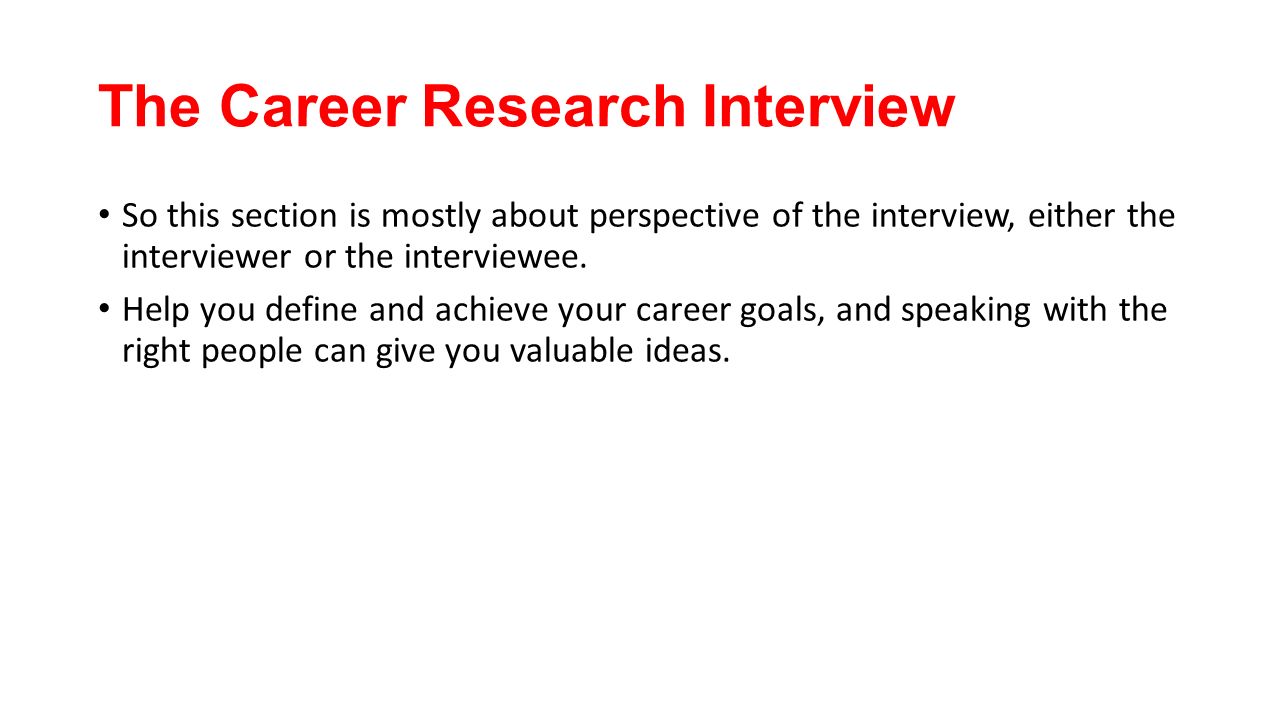 The Career Research Interview

• So this section is mostly about perspective of the interview, either the interviewer or the interviewee.

• Help you define and achieve your career goals, and speaking with the right people can give you valuable ideas.